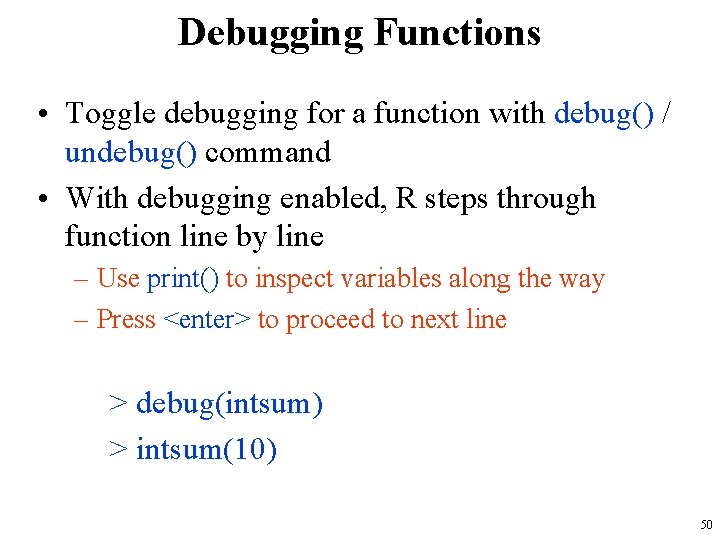 Debugging Functions

• Toggle debugging for a function with debug() / undebug() command

• With debugging enabled, R steps through function line by line

– Use print() to inspect variables along the way

– Press <enter> to proceed to next line

> debug(intsum)

> intsum(10)

50